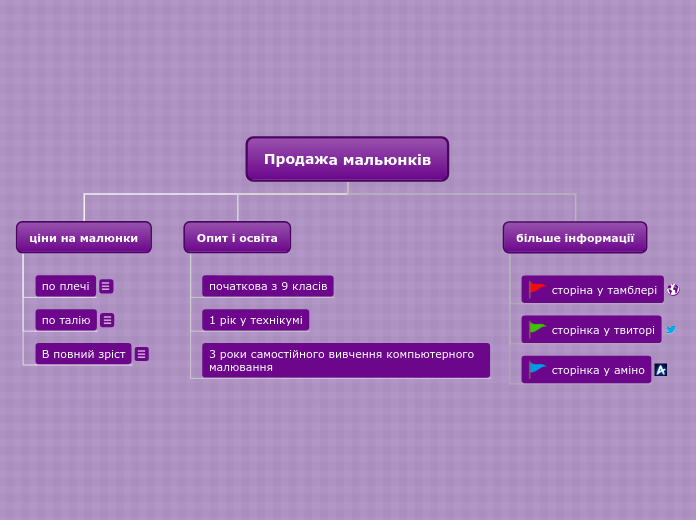 Продажа мальюнків

ціни на малюнки

по плечі

по талію

В повний зріст

Опит і освіта

початкова з 9 класів

1 рік у технікумі

3 роки самостійного вивчення компьютерного малювання

більше інформації

сторіна у тамблері

сторінка у твиторі

сторінка у аміно